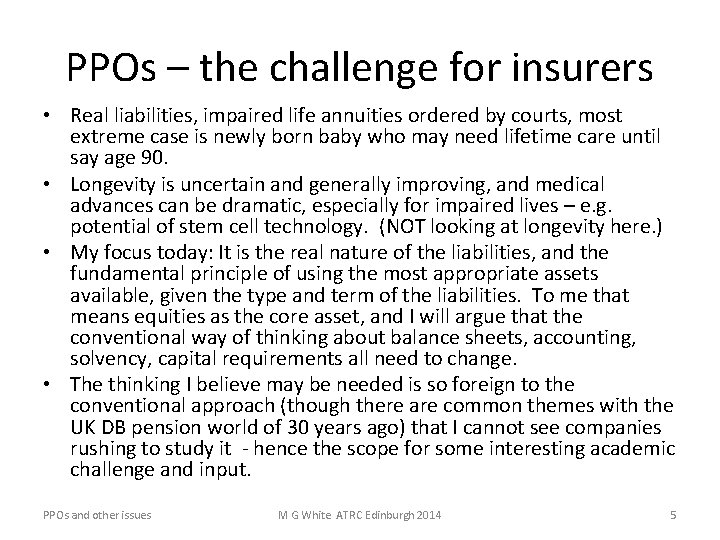 PPOs – the challenge for insurers

• Real liabilities, impaired life annuities ordered by courts, most extreme case is newly born baby who may need lifetime care until say age 90.
• Longevity is uncertain and generally improving, and medical advances can be dramatic, especially for impaired lives – e.g. potential of stem cell technology. (NOT looking at longevity here.)
• My focus today: It is the real nature of the liabilities, and the fundamental principle of using the most appropriate assets available, given the type and term of the liabilities. To me that means equities as the core asset, and I will argue that the conventional way of thinking about balance sheets, accounting, solvency, capital requirements all need to change.
• The thinking I believe may be needed is so foreign to the conventional approach (though there are common themes with the UK DB pension world of 30 years ago) that I cannot see companies rushing to study it - hence the scope for some interesting academic challenge and input.

PPOs and other issues
M G White ATRC Edinburgh 2014
5